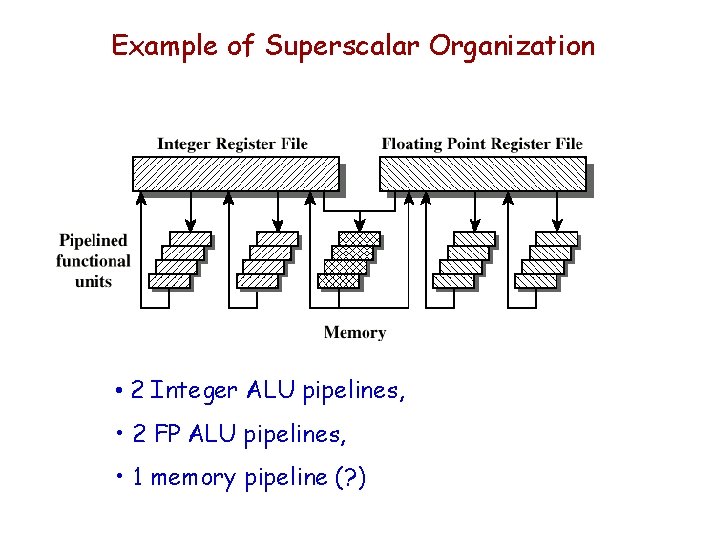 Example of Superscalar Organization

Integer Register File

Floating Point Register File

Pipelined functional units

Memory

• 2 Integer ALU pipelines,

• 2 FP ALU pipelines,

• 1 memory pipeline (?)